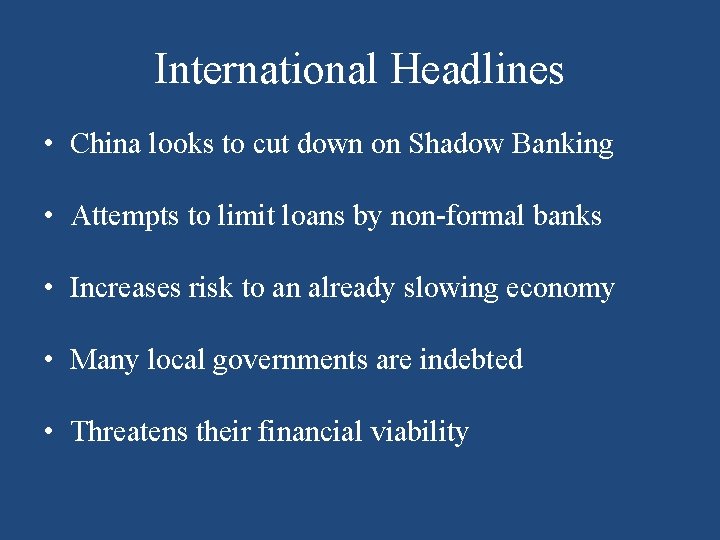 International Headlines

• China looks to cut down on Shadow Banking

• Attempts to limit loans by non-formal banks

• Increases risk to an already slowing economy

• Many local governments are indebted

• Threatens their financial viability